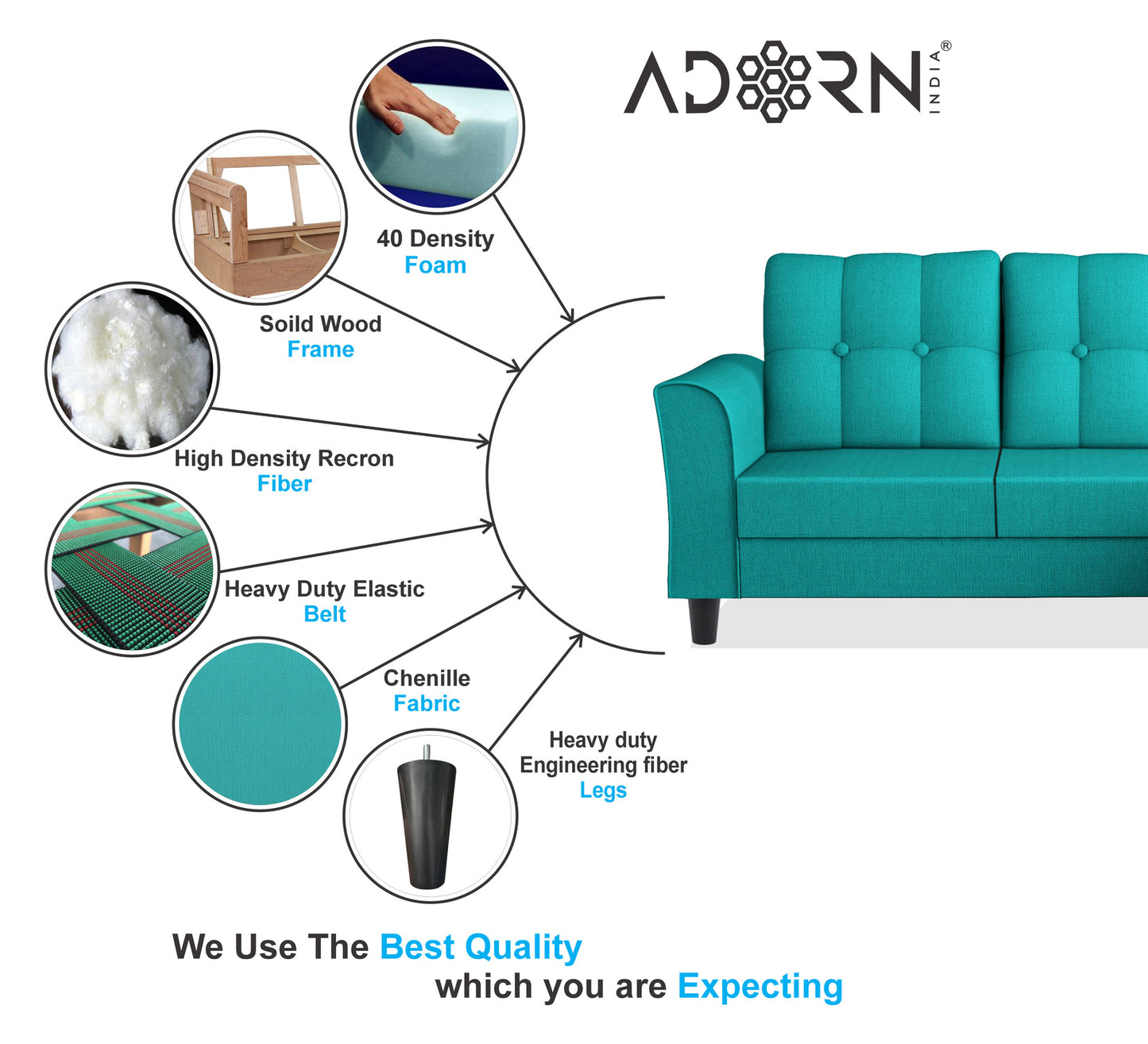 ADORN INDIA®

40 Density
Foam

Soild Wood
Frame

High Density Recron
Fiber

Heavy Duty Elastic
Belt

Chenille
Fabric

Heavy duty
Engineering fiber
Legs

We Use The Best Quality
which you are Expecting